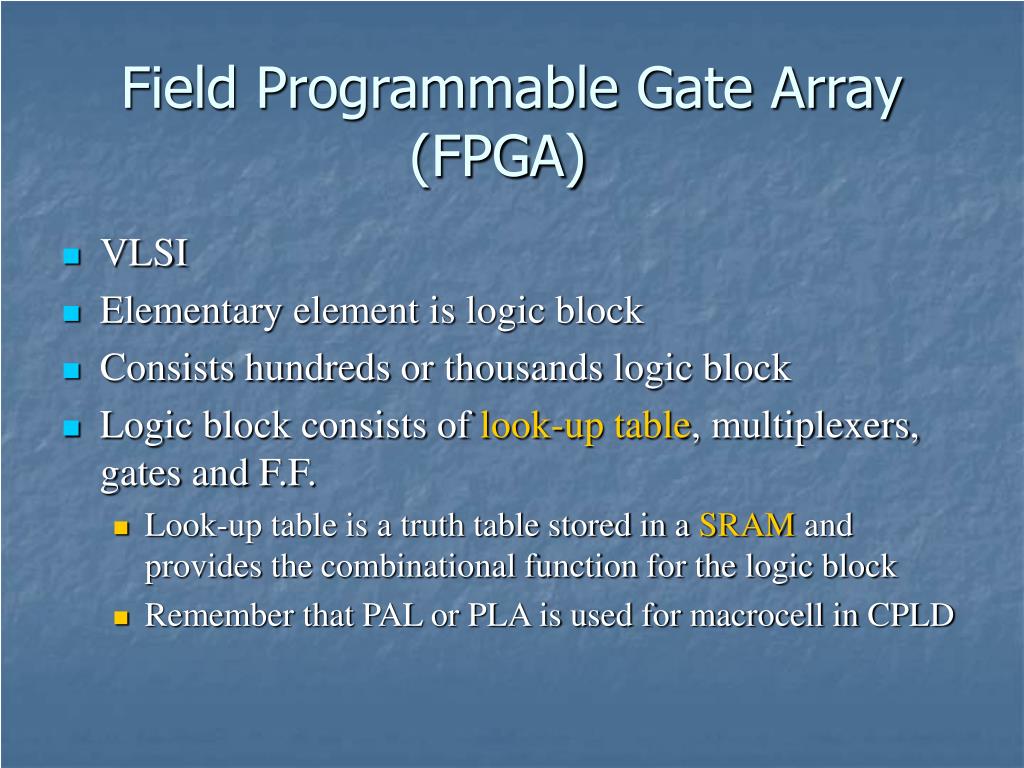 Field Programmable Gate Array (FPGA)

VLSI

Elementary element is logic block

Consists hundreds or thousands logic block

Logic block consists of look-up table, multiplexers, gates and F.F.

Look-up table is a truth table stored in a SRAM and provides the combinational function for the logic block

Remember that PAL or PLA is used for macrocell in CPLD